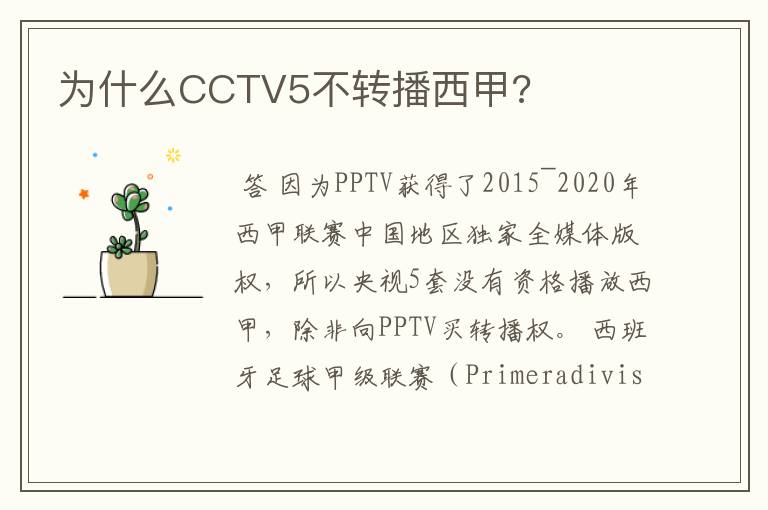 为什么CCTV5不转播西甲?

答 因为PPTV获得了2015¯2020年西甲联赛中国地区独家全媒体版权，所以央视5套没有资格播放西甲，除非向PPTV买转播权。 西班牙足球甲级联赛（Primeradivis